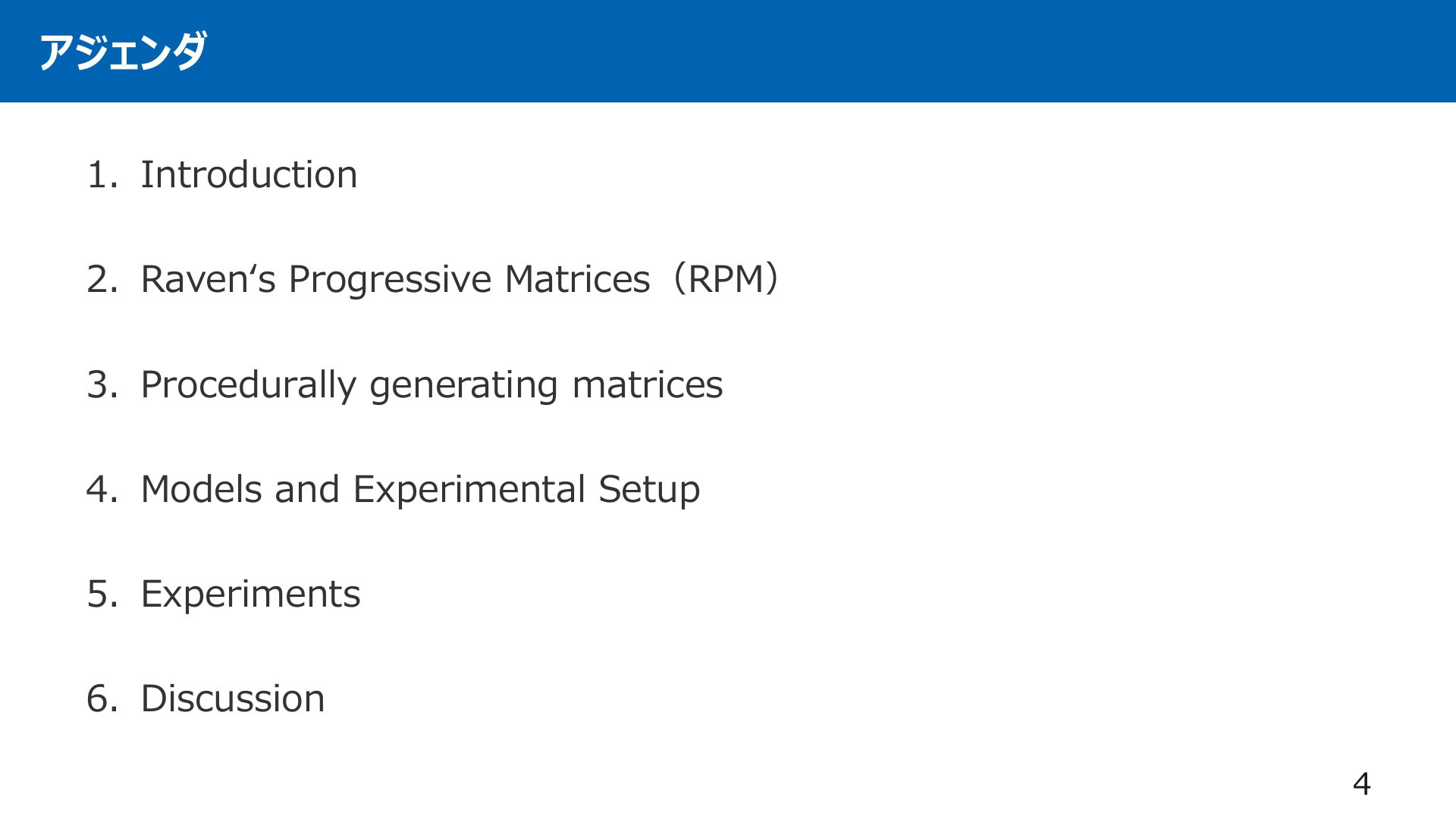 アジェンダ

1. Introduction

2. Raven‘s Progressive Matrices（RPM）

3. Procedurally generating matrices

4. Models and Experimental Setup

5. Experiments

6. Discussion

4